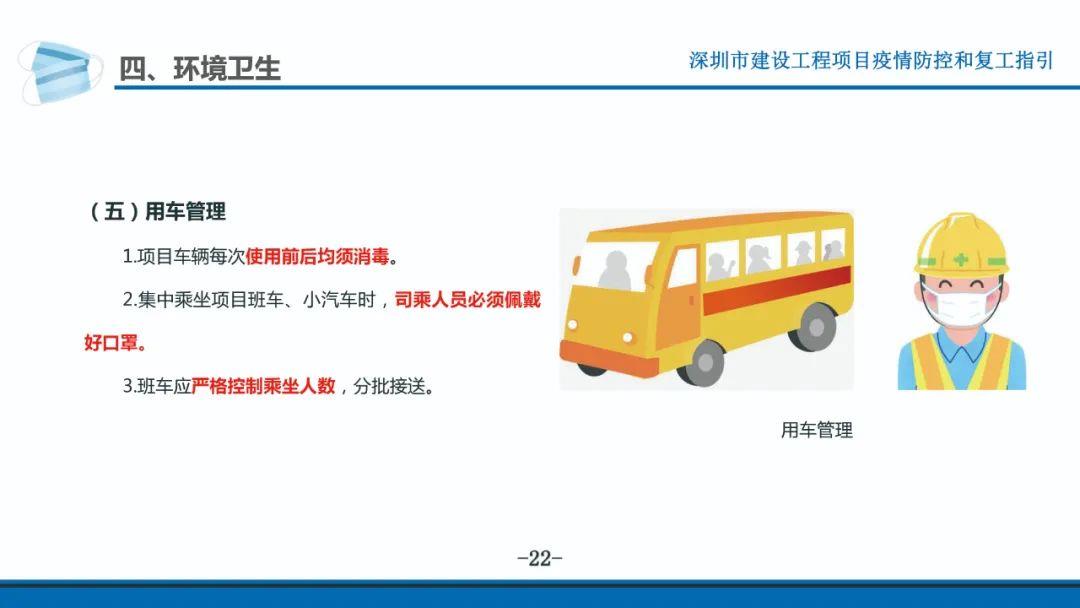 四、环境卫生

深圳市建设工程项目疫情防控和复工指引

（五）用车管理

1.项目车辆每次使用前后均须消毒。

2.集中乘坐项目班车、小汽车时，司乘人员必须佩戴好口罩。

3.班车应严格控制乘坐人数，分批接送。

用车管理

-22-